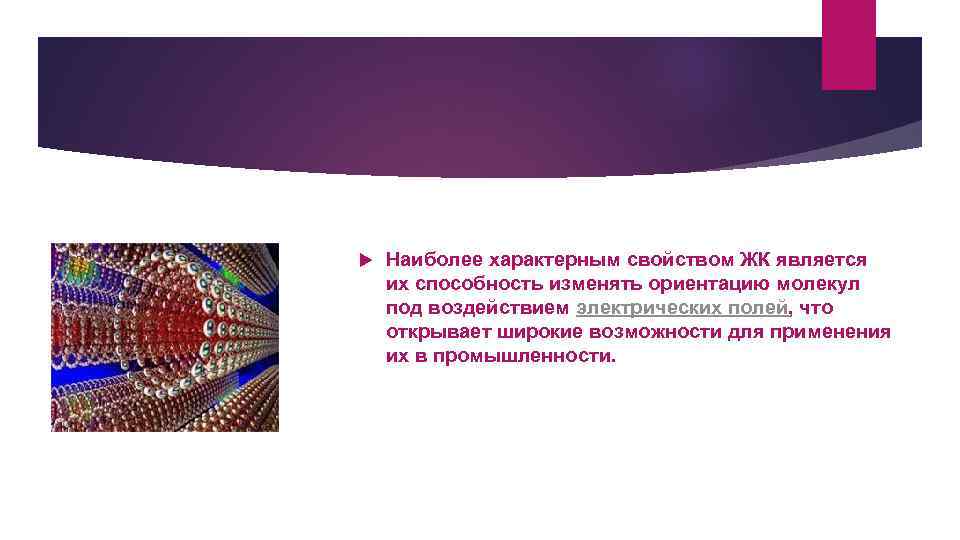 Наиболее характерным свойством ЖК является их способность изменять ориентацию молекул под воздействием электрических полей, что открывает широкие возможности для применения их в промышленности.